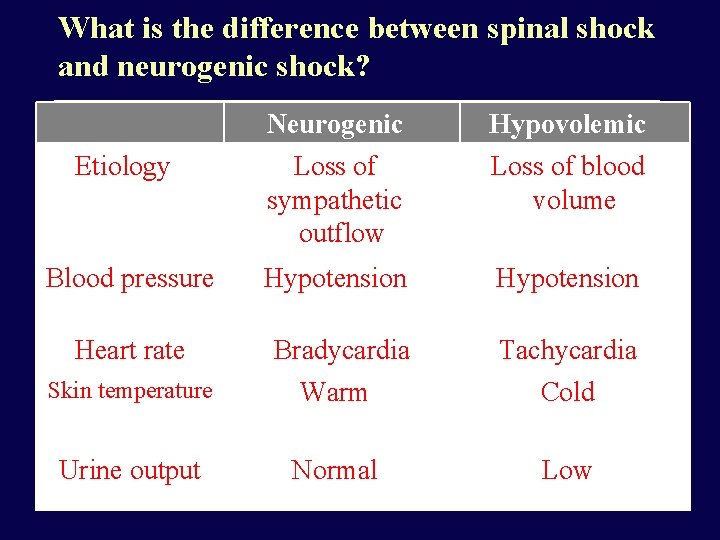 What is the difference between spinal shock and neurogenic shock?

| | Neurogenic | Hypovolemic |
|---|---|---|
| Etiology | Loss of sympathetic outflow | Loss of blood volume |
| Blood pressure | Hypotension | Hypotension |
| Heart rate | Bradycardia | Tachycardia |
| Skin temperature | Warm | Cold |
| Urine output | Normal | Low |